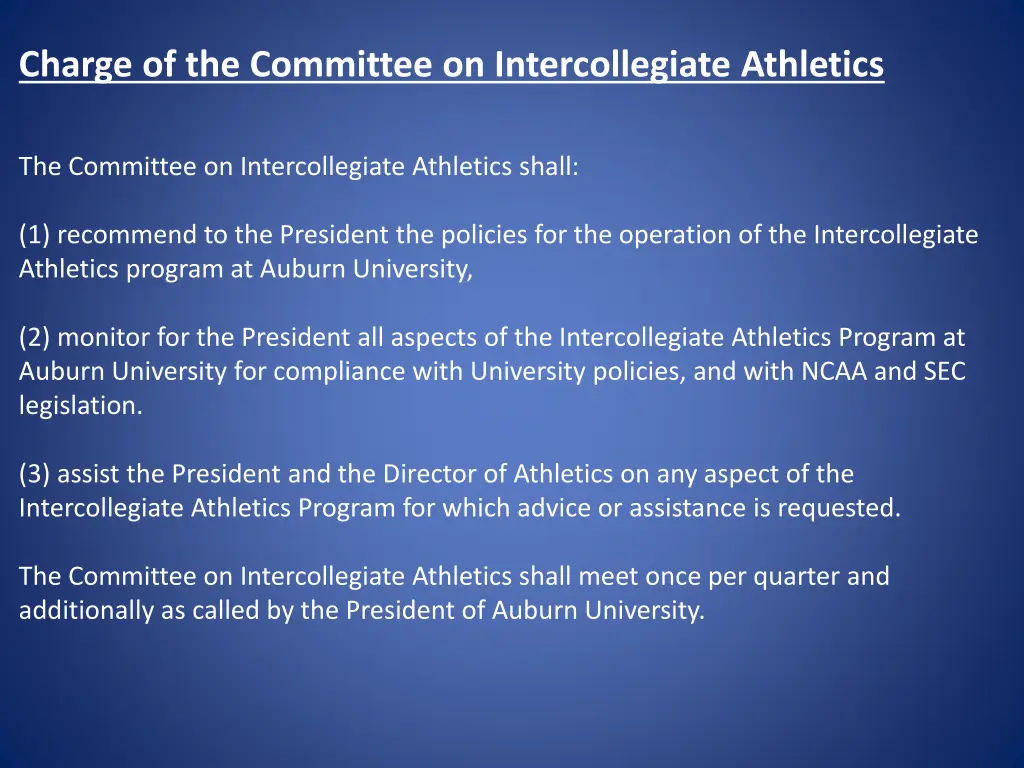 Charge of the Committee on Intercollegiate Athletics

The Committee on Intercollegiate Athletics shall:

(1) recommend to the President the policies for the operation of the Intercollegiate Athletics program at Auburn University,

(2) monitor for the President all aspects of the Intercollegiate Athletics Program at Auburn University for compliance with University policies, and with NCAA and SEC legislation.

(3) assist the President and the Director of Athletics on any aspect of the Intercollegiate Athletics Program for which advice or assistance is requested.

The Committee on Intercollegiate Athletics shall meet once per quarter and additionally as called by the President of Auburn University.